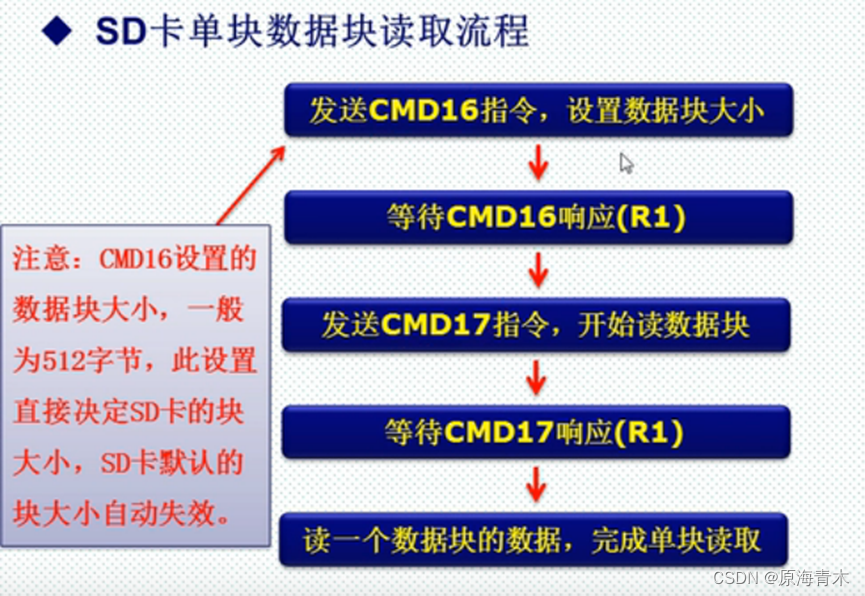 ◆ SD卡单块数据块读取流程

发送CMD16指令，设置数据块大小

等待CMD16响应(R1)

发送CMD17指令，开始读数据块

等待CMD17响应(R1)

读一个数据块的数据，完成单块读取

注意：CMD16设置的数据块大小，一般为512字节，此设置直接决定SD卡的块大小，SD卡默认的块大小自动失效。

CSDN @原海青木